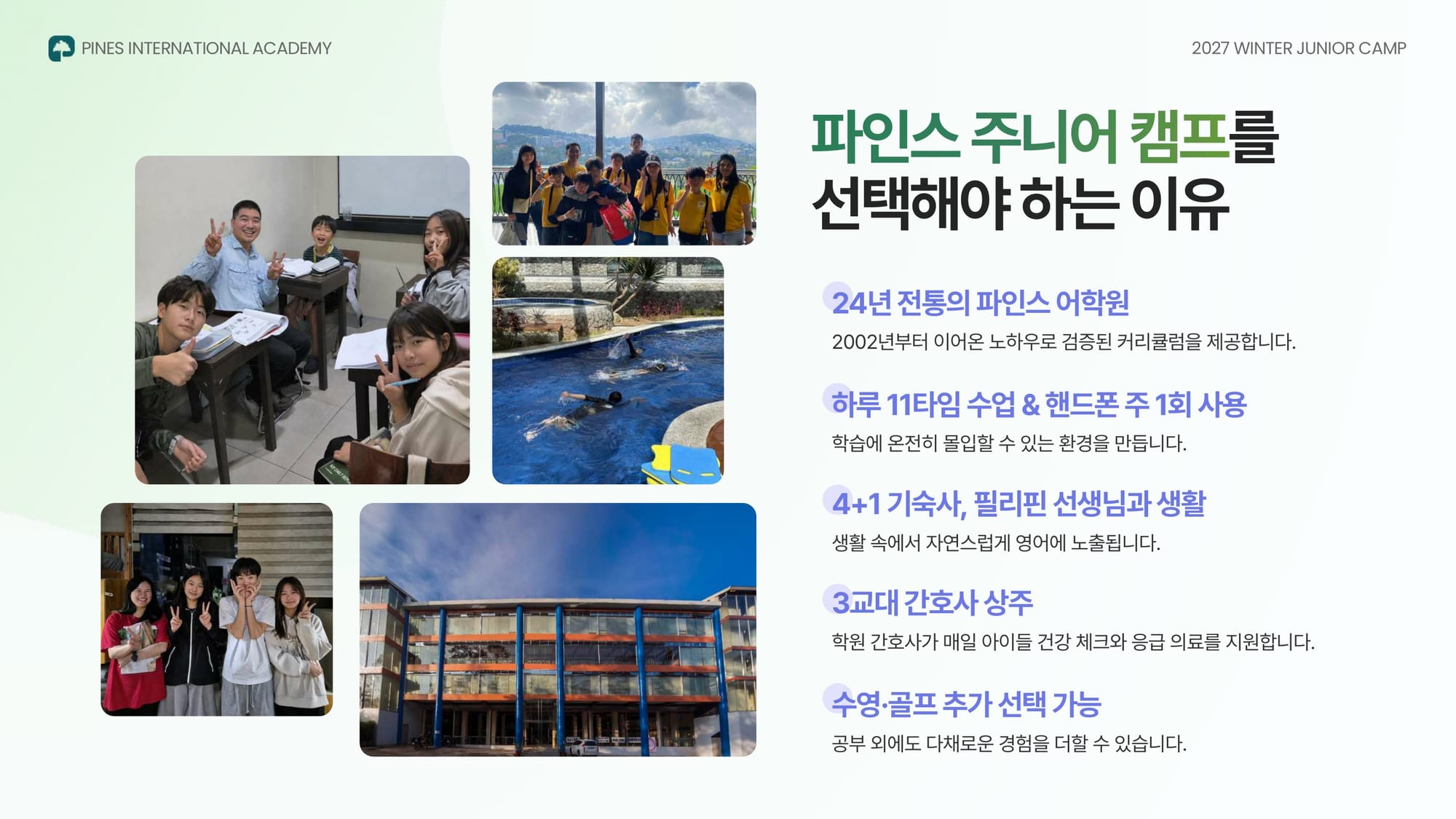 PINES INTERNATIONAL ACADEMY

2027 WINTER JUNIOR CAMP

파인스 주니어 캠프를 선택해야 하는 이유

24년 전통의 파인스 어학원

2002년부터 이어온 노하우로 검증된 커리큘럼을 제공합니다.

하루 11타임 수업 & 핸드폰 주 1회 사용

학습에 온전히 몰입할 수 있는 환경을 만듭니다.

4+1 기숙사, 필리핀 선생님과 생활

생활 속에서 자연스럽게 영어에 노출됩니다.

3교대 간호사 상주

학원 간호사가 매일 아이들 건강 체크와 응급 의료를 지원합니다.

수영·골프 추가 선택 가능

공부 외에도 다채로운 경험을 더할 수 있습니다.